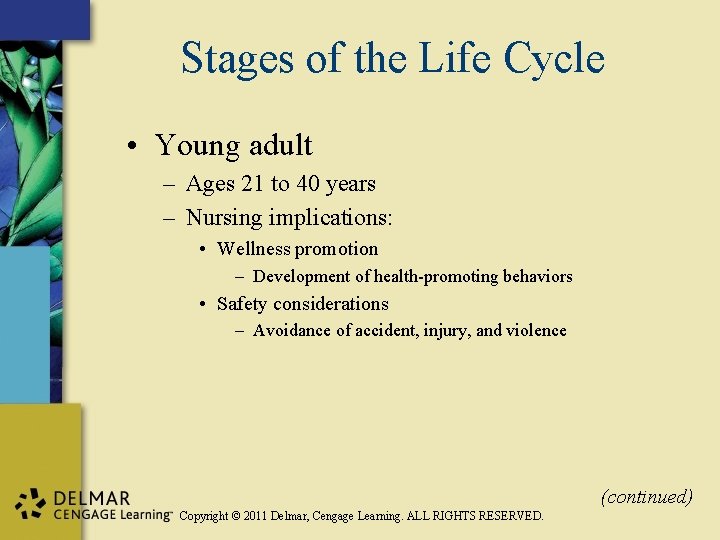 Stages of the Life Cycle

• Young adult
– Ages 21 to 40 years
– Nursing implications:
• Wellness promotion
– Development of health-promoting behaviors
• Safety considerations
– Avoidance of accident, injury, and violence

(continued)

DELMAR
CENGAGE Learning™ Copyright © 2011 Delmar, Cengage Learning. ALL RIGHTS RESERVED.